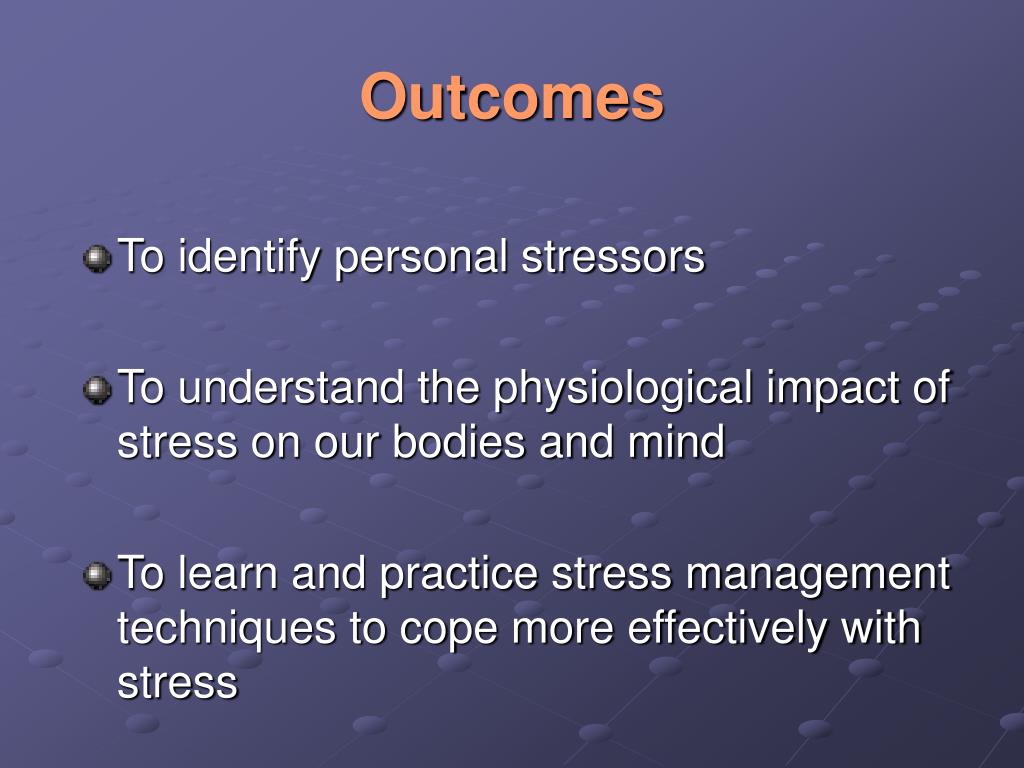 Outcomes

To identify personal stressors

To understand the physiological impact of stress on our bodies and mind

To learn and practice stress management techniques to cope more effectively with stress